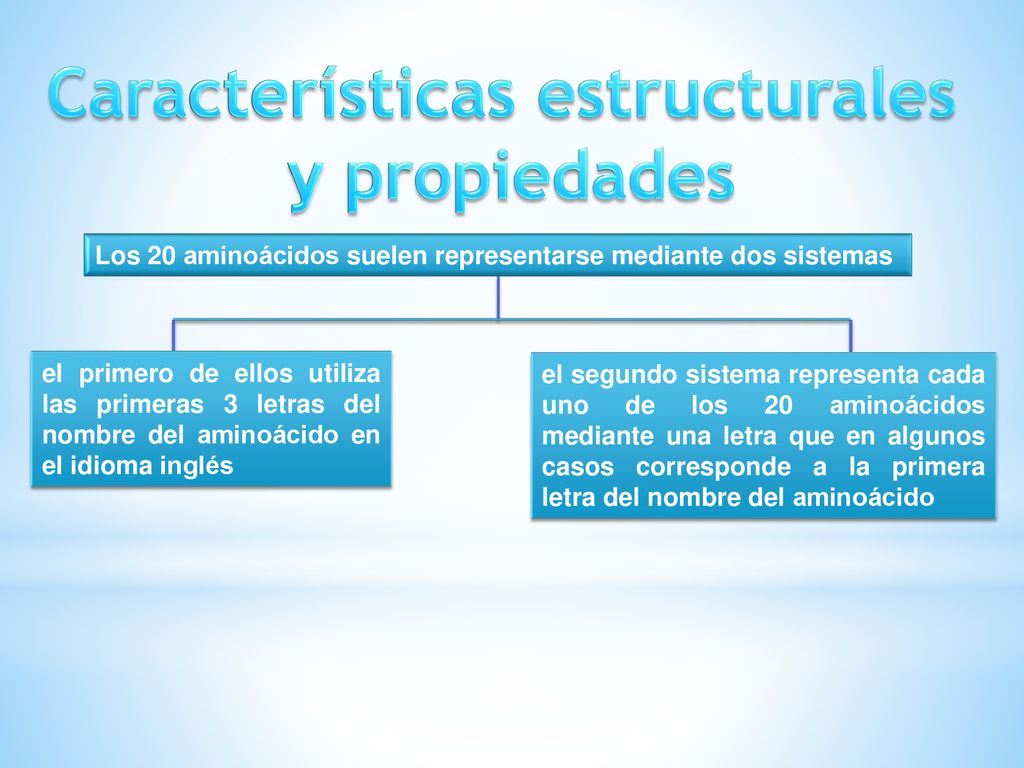 Características estructurales y propiedades

Los 20 aminoácidos suelen representarse mediante dos sistemas

el primero de ellos utiliza las primeras 3 letras del nombre del aminoácido en el idioma inglés

el segundo sistema representa cada uno de los 20 aminoácidos mediante una letra que en algunos casos corresponde a la primera letra del nombre del aminoácido